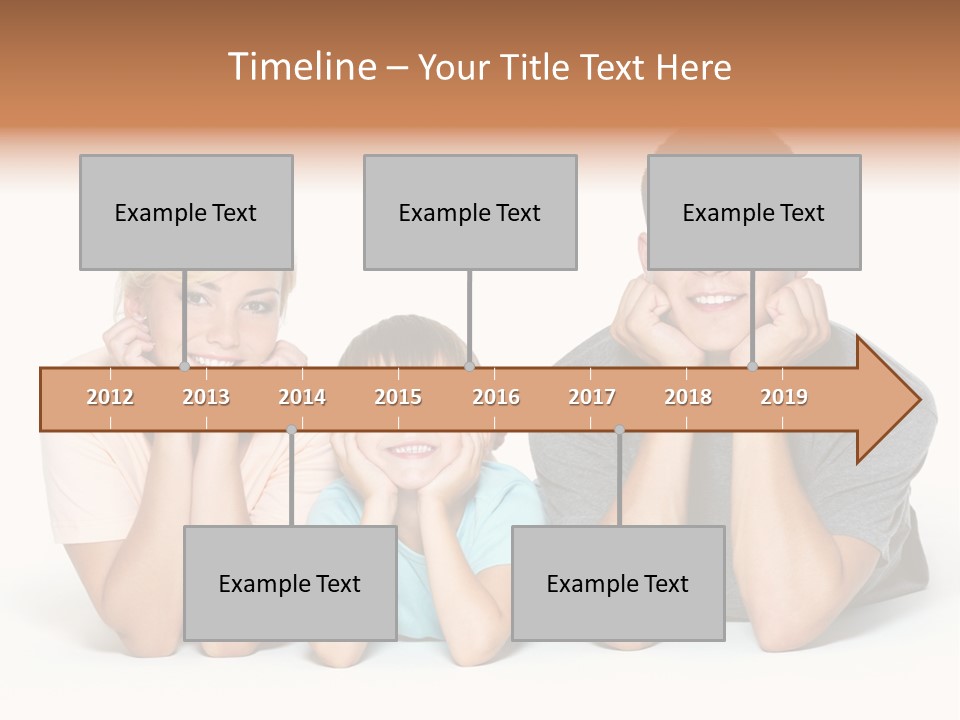 Timeline – Your Title Text Here

Example Text

Example Text

Example Text

2012 2013 2014 2015 2016 2017 2018 2019

Example Text

Example Text